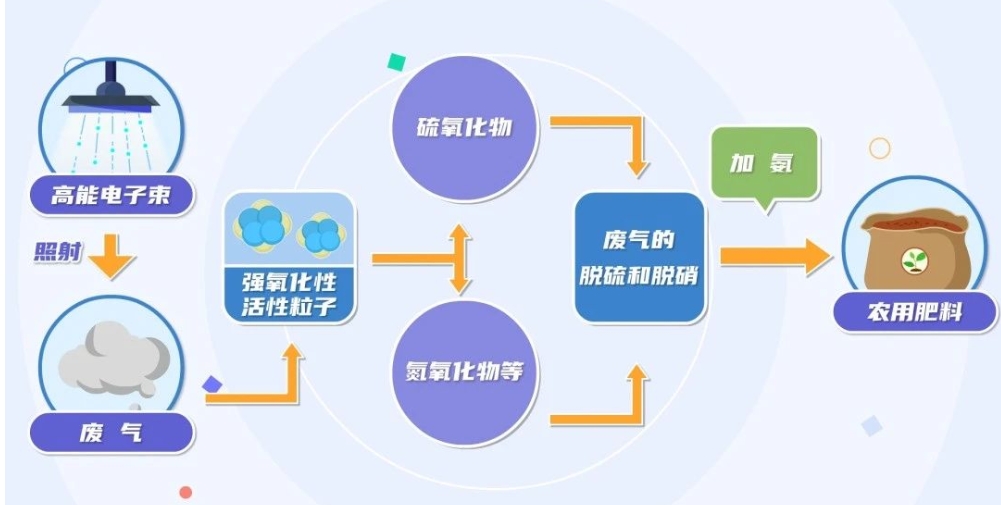 高能电子束

照射

废 气

强氧化性活性粒子

硫氧化物

氮氧化物等

废气的脱硫和脱硝

加 氨

农用肥料